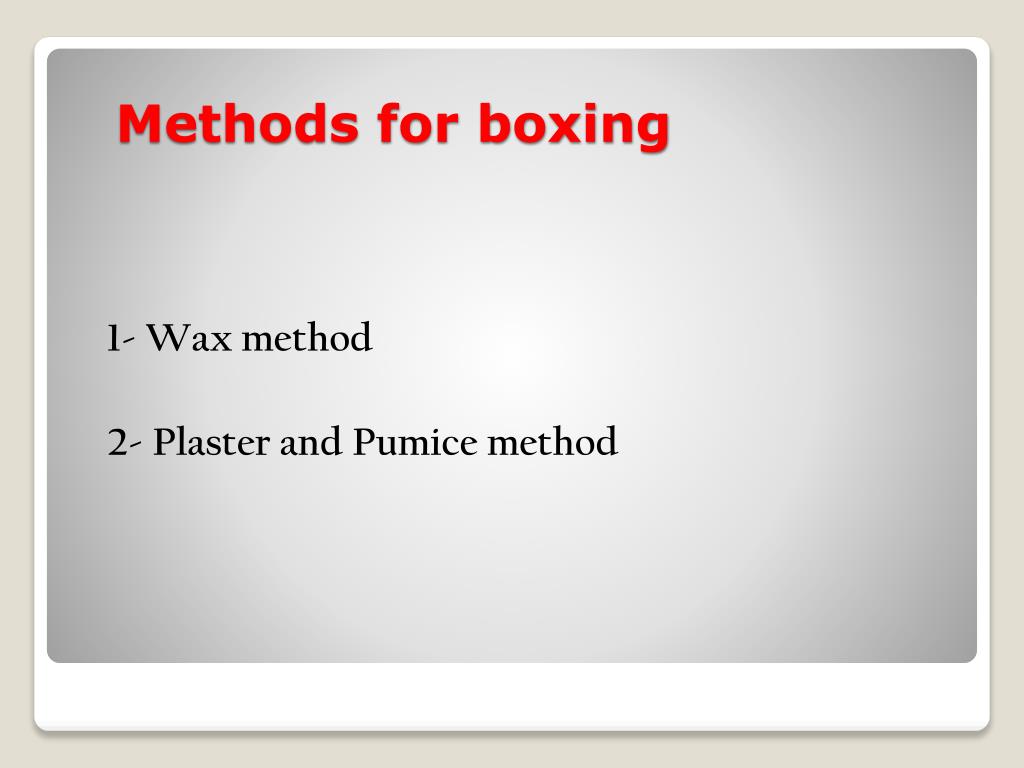 Methods for boxing

1- Wax method

2- Plaster and Pumice method